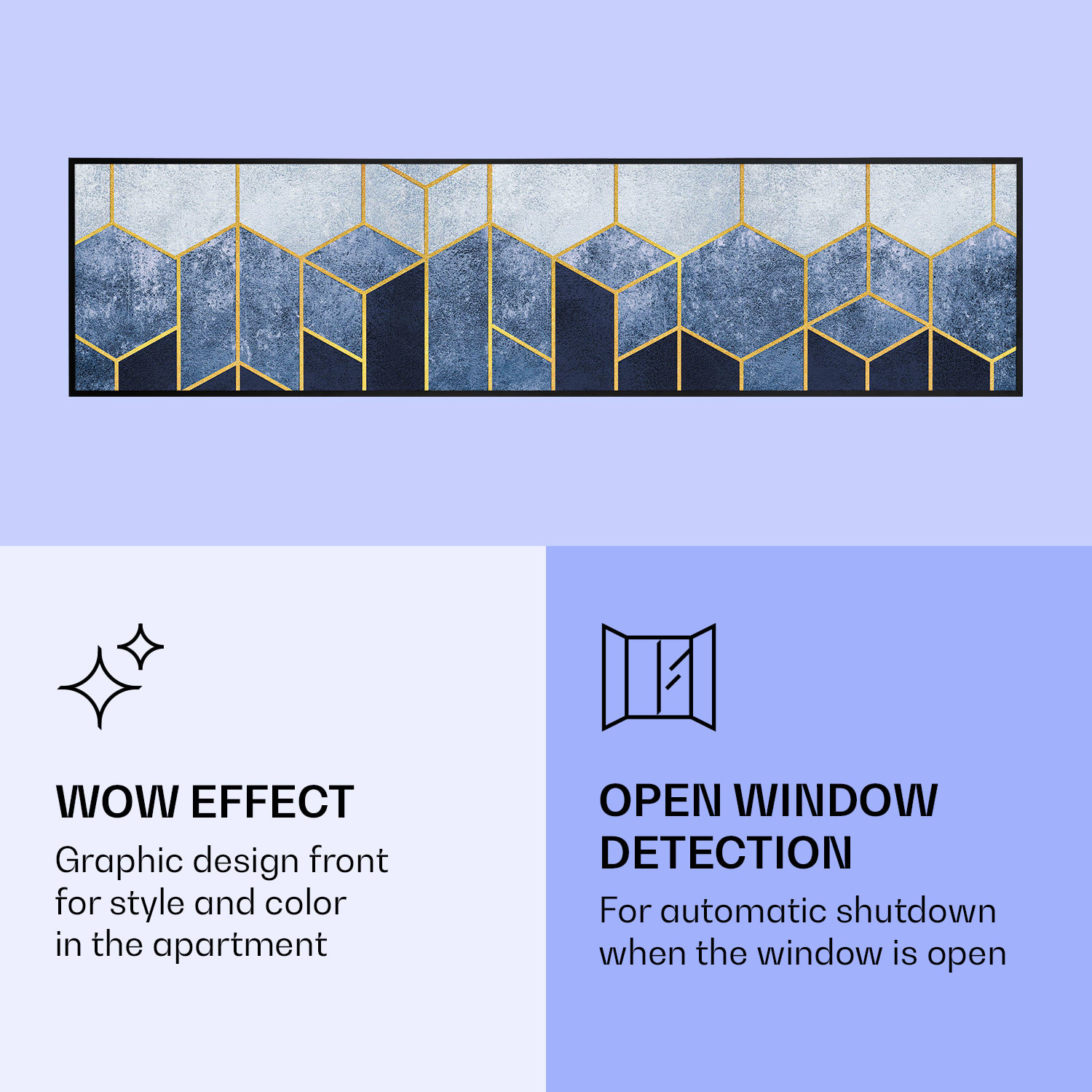 WOW EFFECT
Graphic design front for style and color in the apartment

OPEN WINDOW DETECTION
For automatic shutdown when the window is open